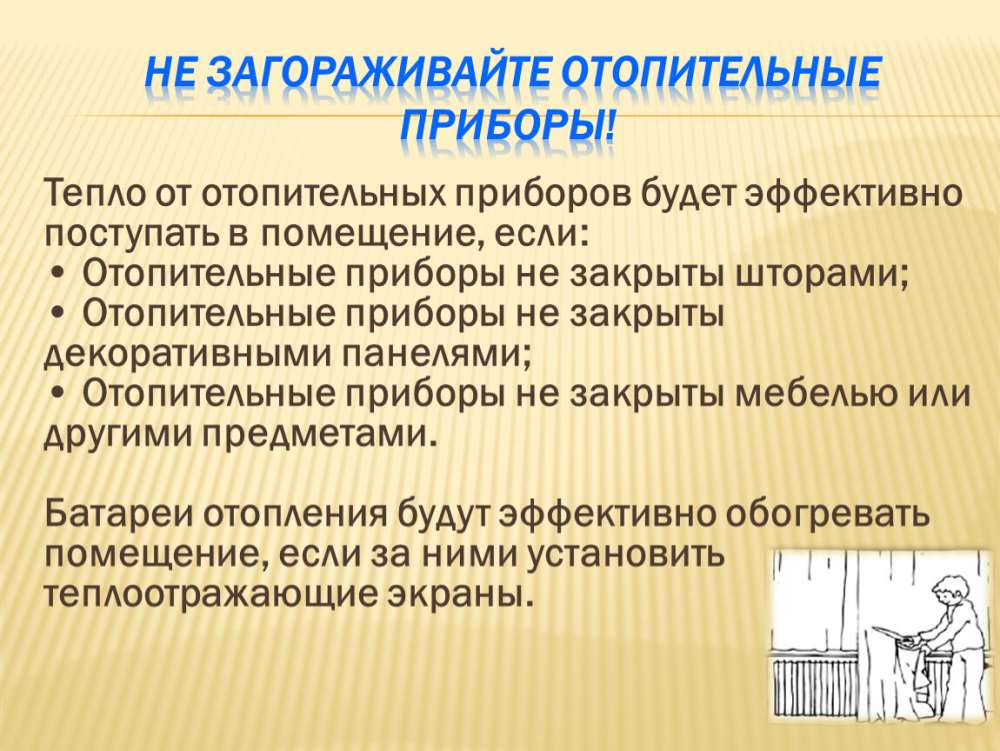 НЕ ЗАГОРАЖИВАЙТЕ ОТОПИТЕЛЬНЫЕ ПРИБОРЫ!

Тепло от отопительных приборов будет эффективно поступать в помещение, если:
• Отопительные приборы не закрыты шторами;
• Отопительные приборы не закрыты декоративными панелями;
• Отопительные приборы не закрыты мебелью или другими предметами.

Батареи отопления будут эффективно обогревать помещение, если за ними установить теплоотражающие экраны.